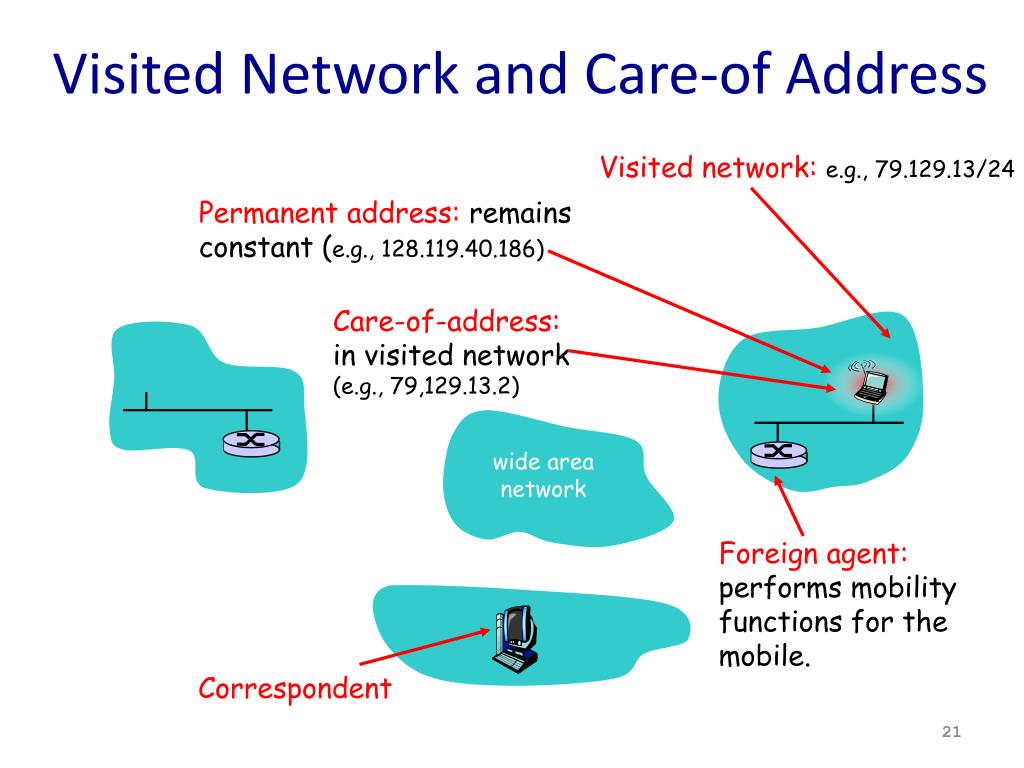 Visited Network and Care-of Address

Visited network: e.g., 79.129.13/24

Permanent address: remains constant (e.g., 128.119.40.186)

Care-of-address: in visited network (e.g., 79,129.13.2)

wide area network

Foreign agent: performs mobility functions for the mobile.

Correspondent

21